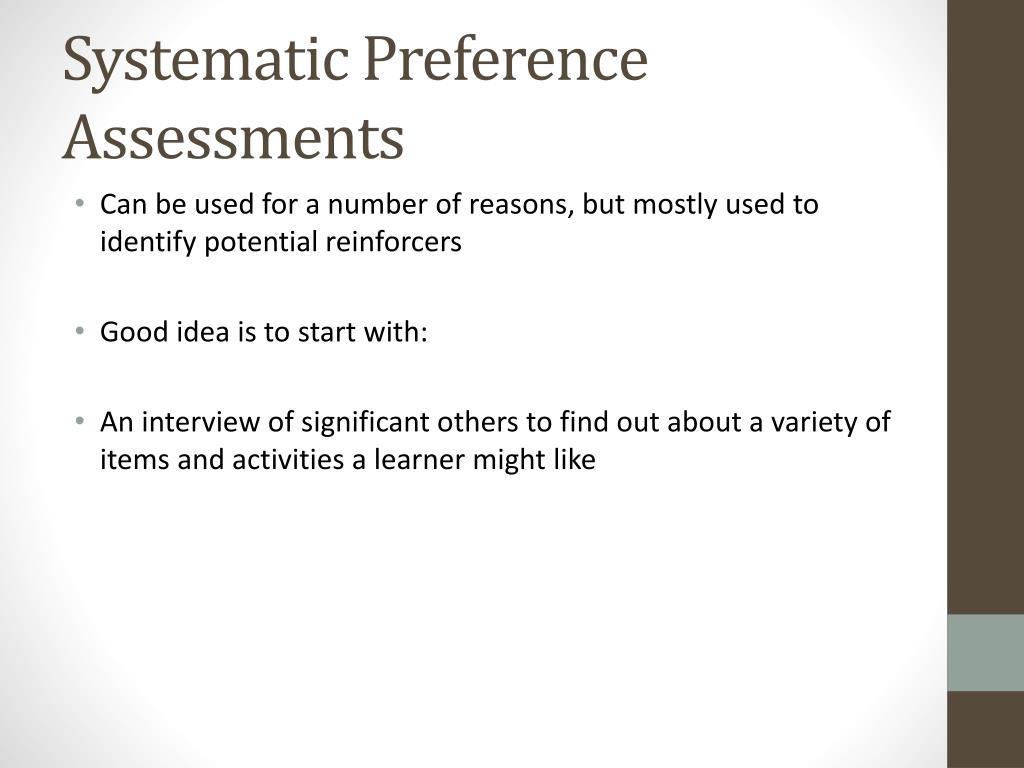 Systematic Preference Assessments

• Can be used for a number of reasons, but mostly used to identify potential reinforcers

• Good idea is to start with:

• An interview of significant others to find out about a variety of items and activities a learner might like